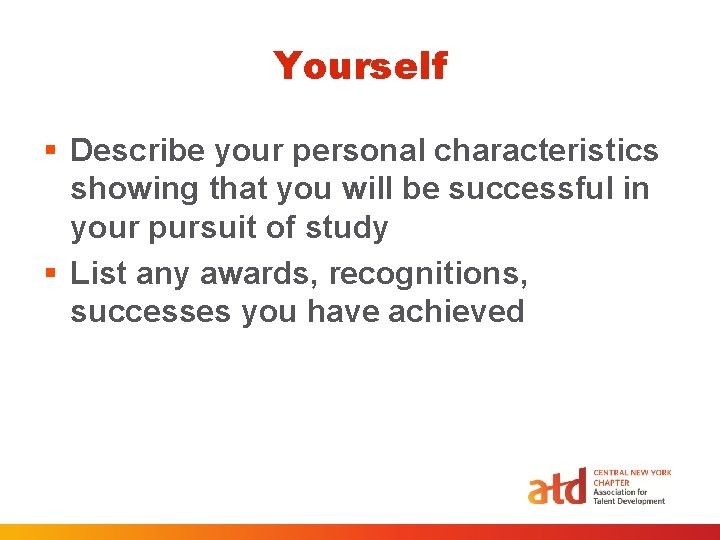 Yourself

▪ Describe your personal characteristics showing that you will be successful in your pursuit of study
▪ List any awards, recognitions, successes you have achieved

atd CENTRAL NEW YORK CHAPTER Association for Talent Development